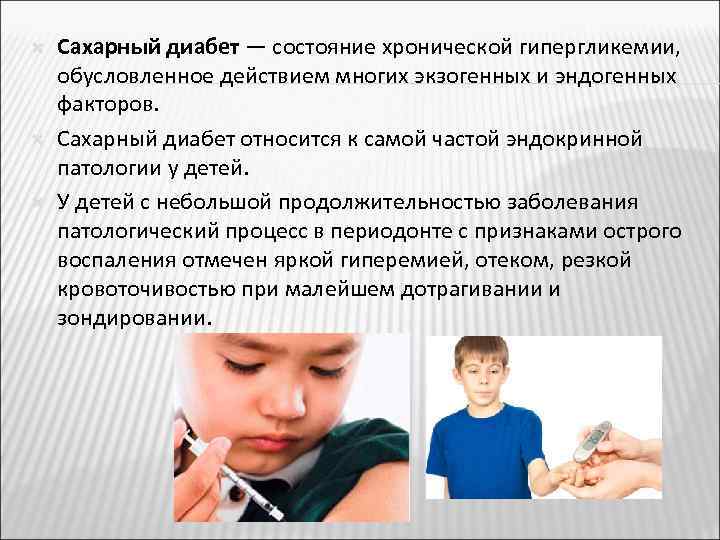 Сахарный диабет — состояние хронической гипергликемии, обусловленное действием многих экзогенных и эндогенных факторов.

Сахарный диабет относится к самой частой эндокринной патологии у детей.

У детей с небольшой продолжительностью заболевания патологический процесс в периодонте с признаками острого воспаления отмечен яркой гиперемией, отеком, резкой кровоточивостью при малейшем дотрагивании и зондировании.